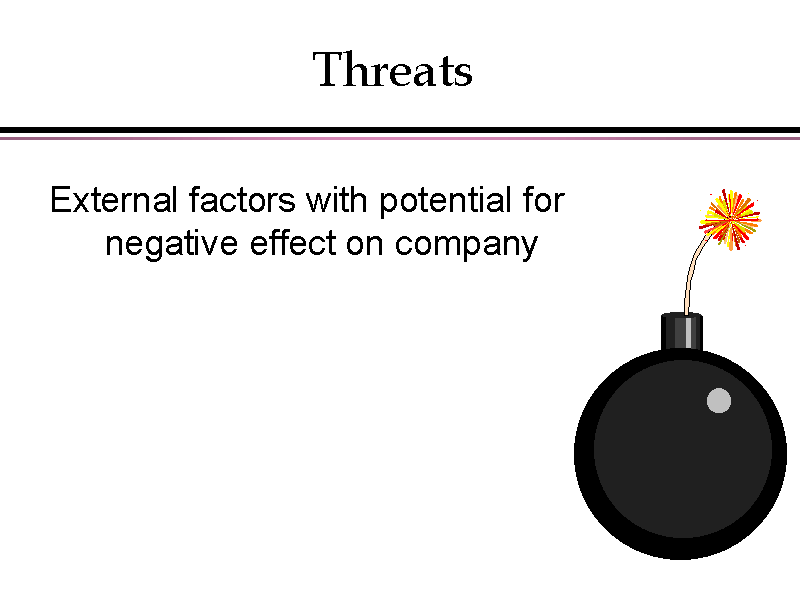 Threats

External factors with potential for negative effect on company